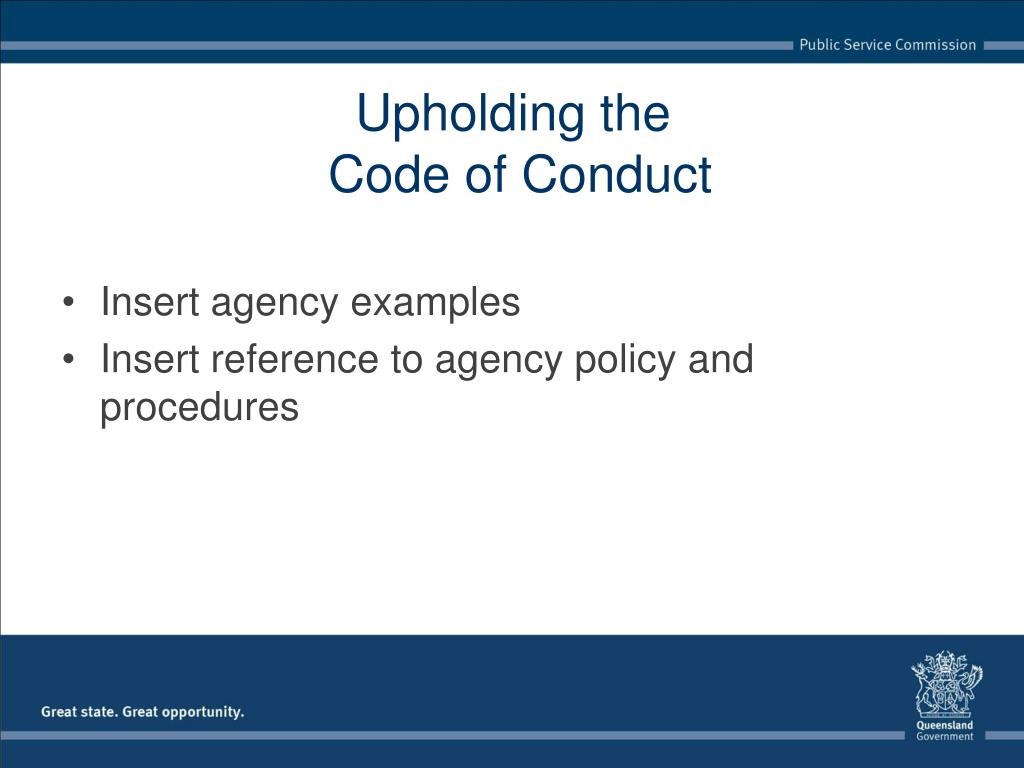 Public Service Commission

Upholding the
Code of Conduct

• Insert agency examples
• Insert reference to agency policy and procedures

Great state. Great opportunity.

Queensland Government